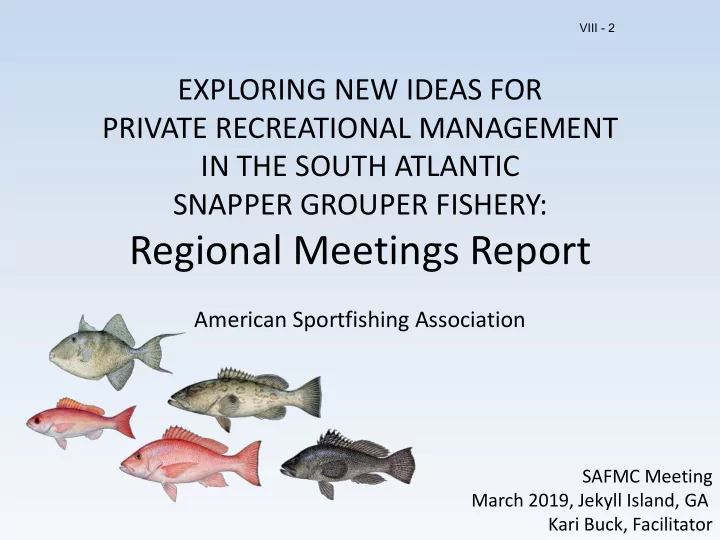 VIII - 2

EXPLORING NEW IDEAS FOR PRIVATE RECREATIONAL MANAGEMENT IN THE SOUTH ATLANTIC SNAPPER GROUPER FISHERY:

Regional Meetings Report

American Sportfishing Association

SAFMC Meeting
March 2019, Jekyll Island, GA
Kari Buck, Facilitator